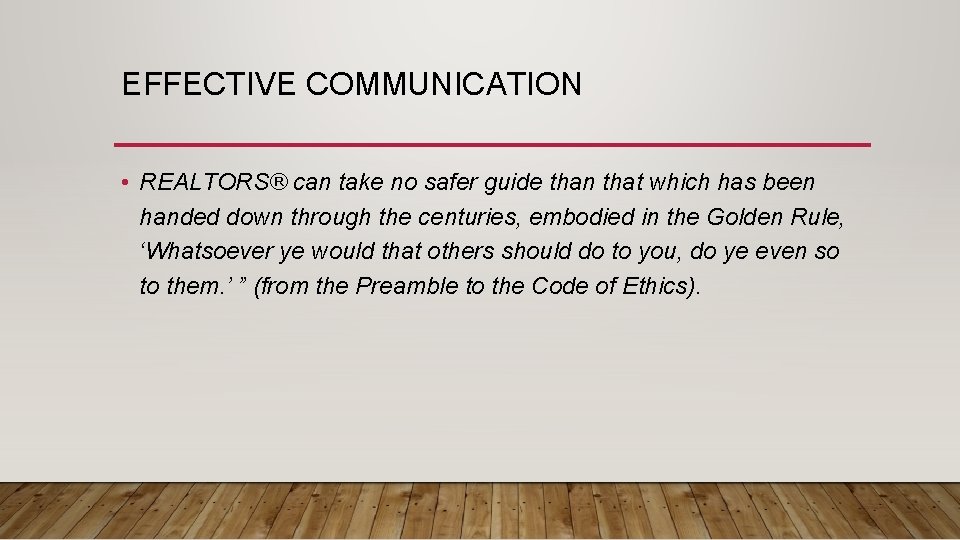 EFFECTIVE COMMUNICATION

• REALTORS® can take no safer guide than that which has been handed down through the centuries, embodied in the Golden Rule, ‘Whatsoever ye would that others should do to you, do ye even so to them.’ ” (from the Preamble to the Code of Ethics).